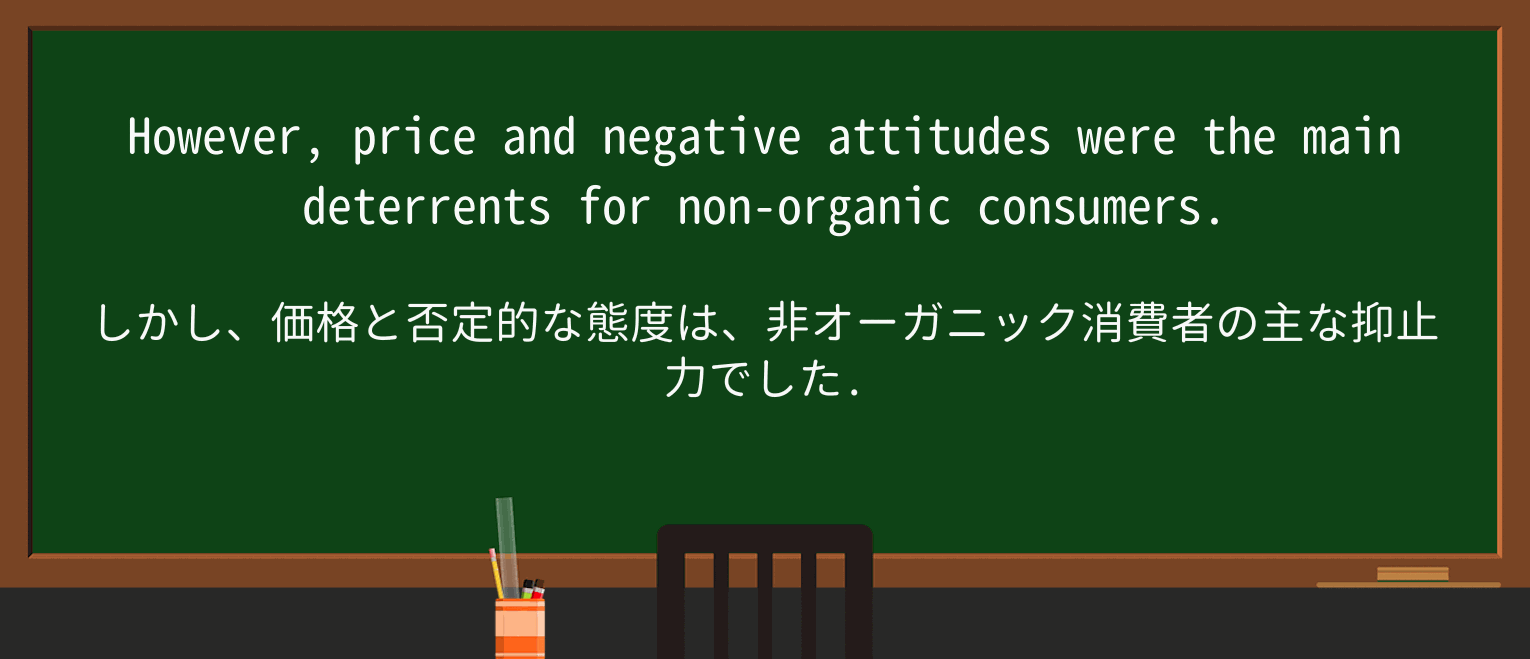 However, price and negative attitudes were the main deterrents for non-organic consumers.

しかし、価格と否定的な態度は、非オーガニック消費者の主な抑止力でした.